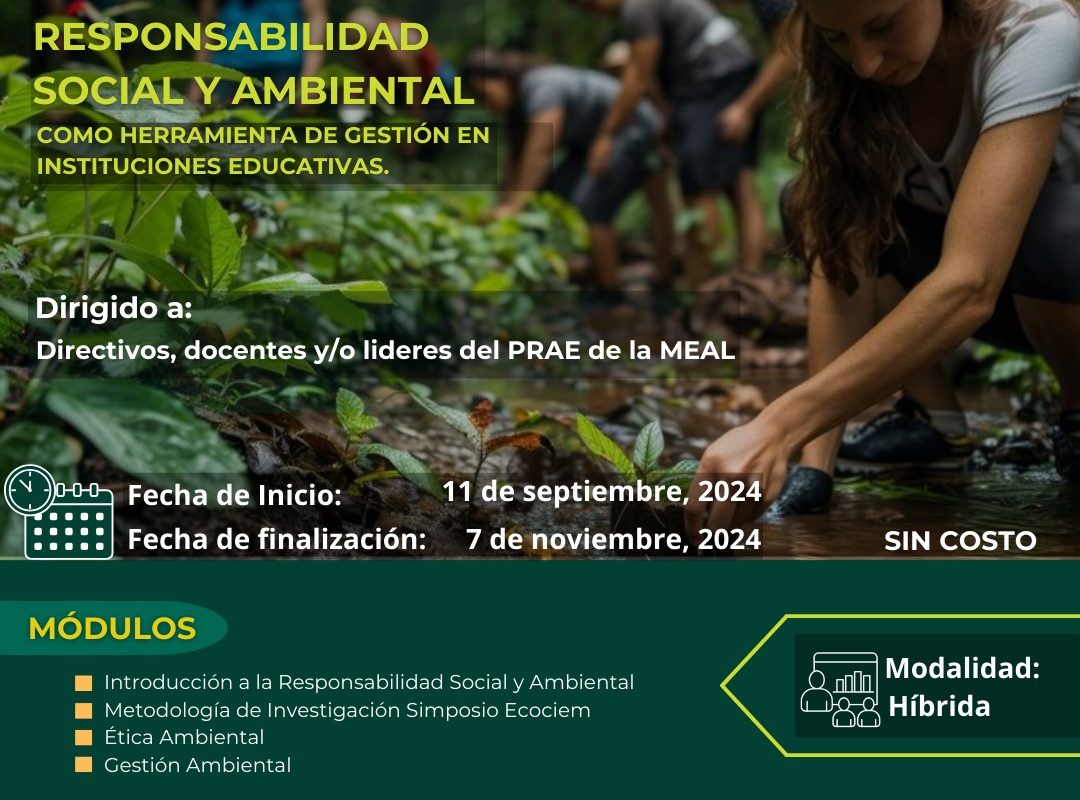 RESPONSABILIDAD SOCIAL Y AMBIENTAL

COMO HERRAMIENTA DE GESTIÓN EN INSTITUCIONES EDUCATIVAS.

Dirigido a:
Directivos, docentes y/o lideres del PRAE de la MEAL

Fecha de Inicio: 11 de septiembre, 2024
Fecha de finalización: 7 de noviembre, 2024

SIN COSTO

MÓDULOS

Introducción a la Responsabilidad Social y Ambiental
Metodología de Investigación Simposio Ecociem
Ética Ambiental
Gestión Ambiental

Modalidad: Híbrida